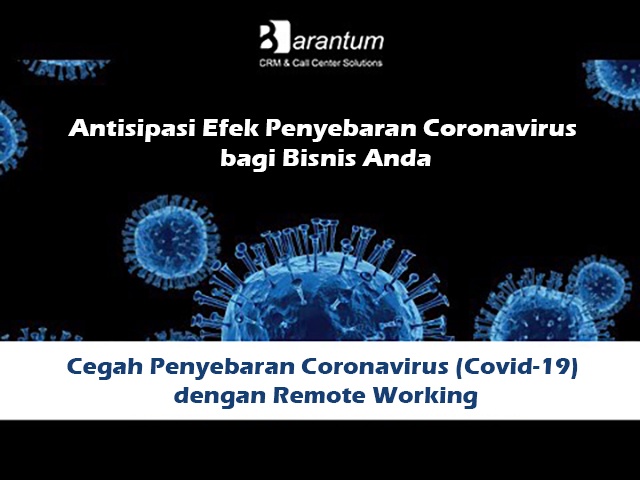 Barantum
CRM & Call Center Solutions

Antisipasi Efek Penyebaran Coronavirus bagi Bisnis Anda

Cegah Penyebaran Coronavirus (Covid-19) dengan Remote Working